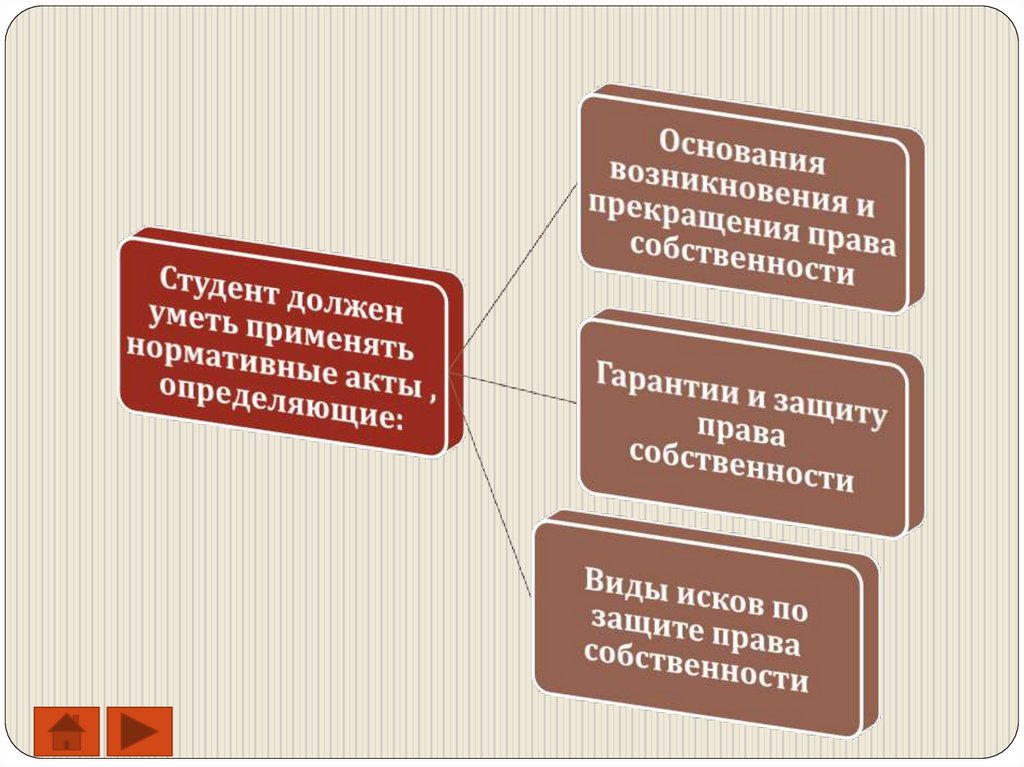 Студент должен уметь применять нормативные акты , определяющие:

Основания возникновения и прекращения права собственности

Гарантии и защиту права собственности

Виды исков по защите права собственности